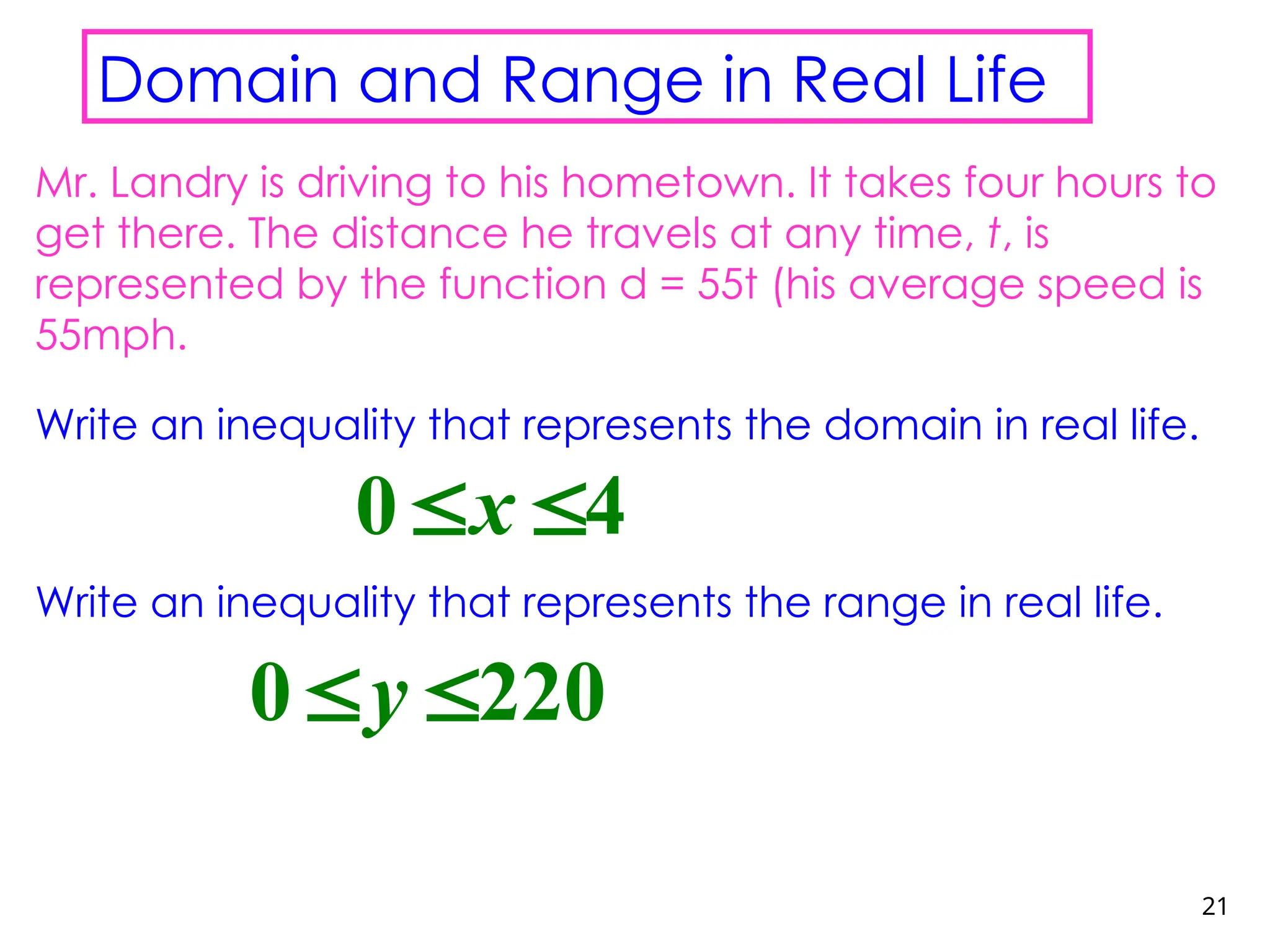 Domain and Range in Real Life

Mr. Landry is driving to his hometown. It takes four hours to get there. The distance he travels at any time, $t$, is represented by the function d = 55t (his average speed is 55mph.

Write an inequality that represents the domain in real life.

$0 \leq x \leq 4$

Write an inequality that represents the range in real life.

$0 \leq y \leq 220$

21